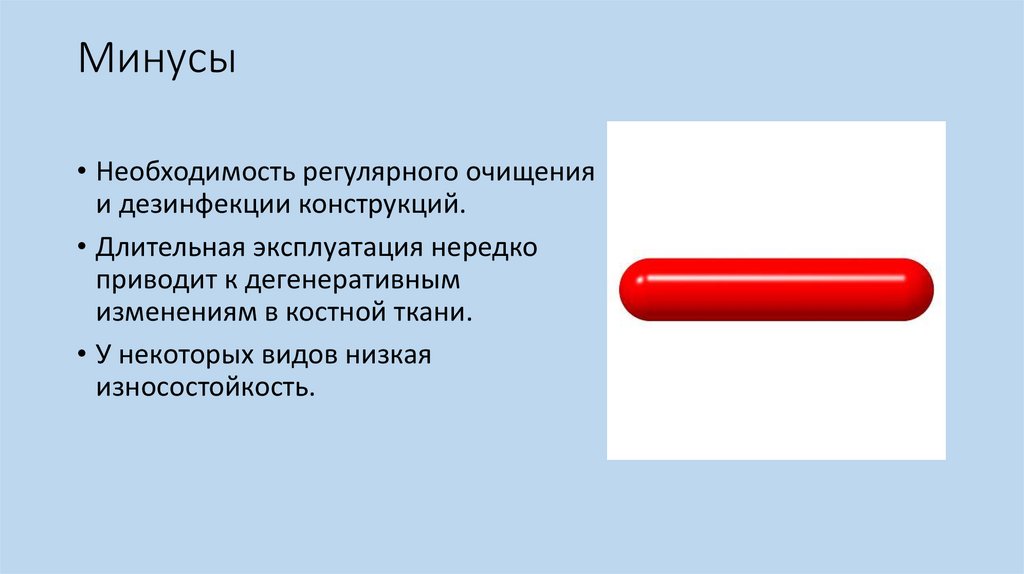 Минусы

• Необходимость регулярного очищения и дезинфекции конструкций.

• Длительная эксплуатация нередко приводит к дегенеративным изменениям в костной ткани.

• У некоторых видов низкая износостойкость.